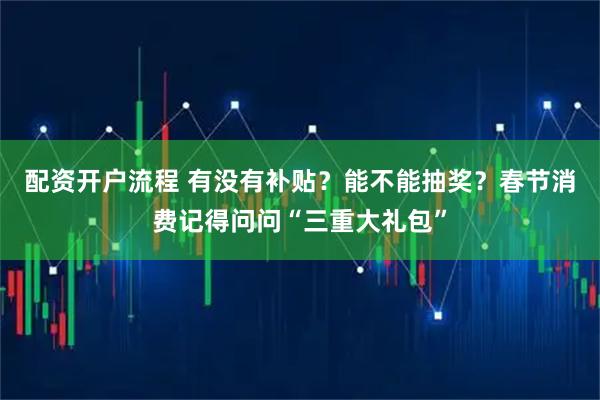 配资开户流程 有没有补贴？能不能抽奖？春节消费记得问问“三重大礼包”